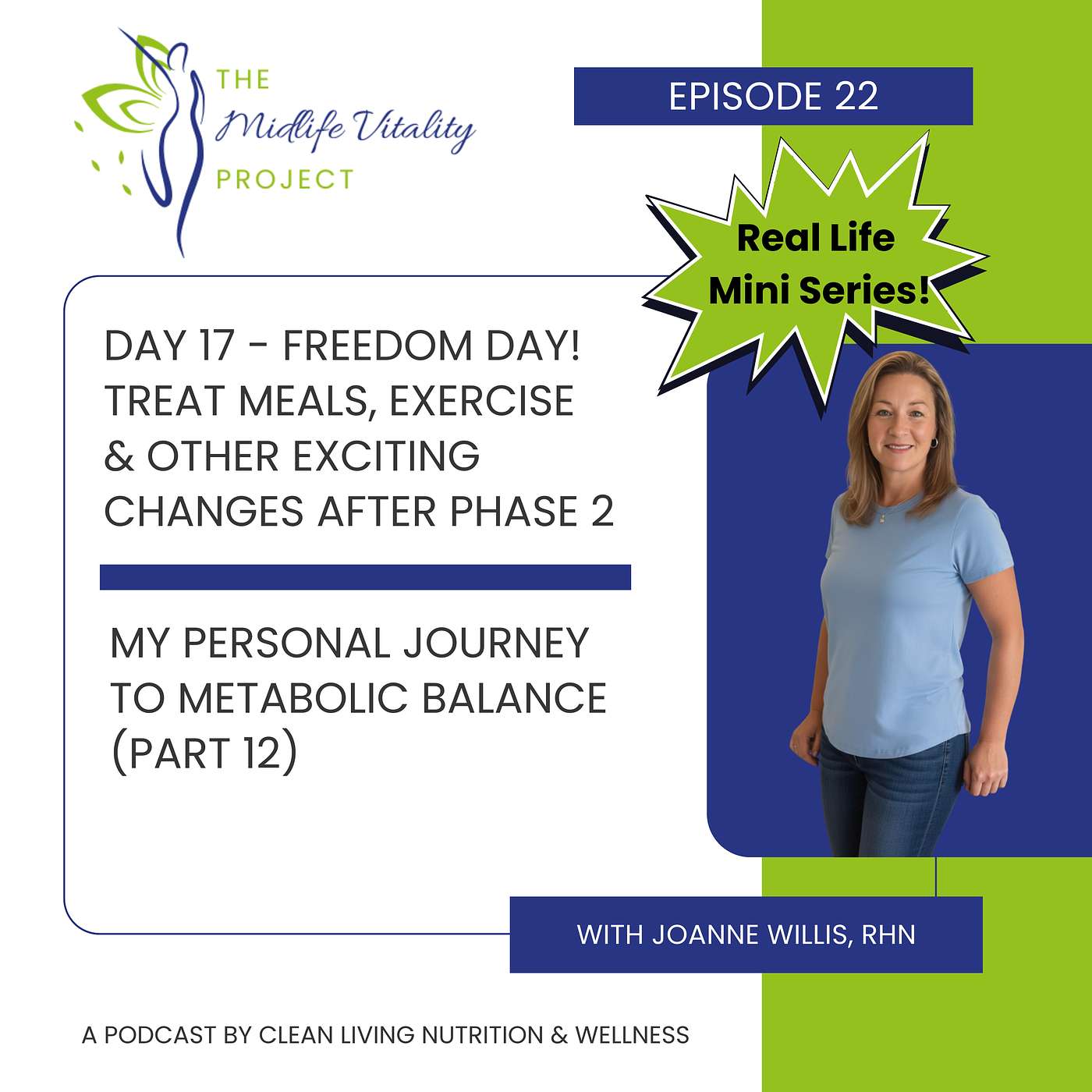 THE Midlife Vitality PROJECT

EPISODE 22

Real Life Mini Series!

DAY 17 - FREEDOM DAY! TREAT MEALS, EXERCISE & OTHER EXCITING CHANGES AFTER PHASE 2

MY PERSONAL JOURNEY TO METABOLIC BALANCE (PART 12)

WITH JOANNE WILLIS, RHN

A PODCAST BY CLEAN LIVING NUTRITION & WELLNESS